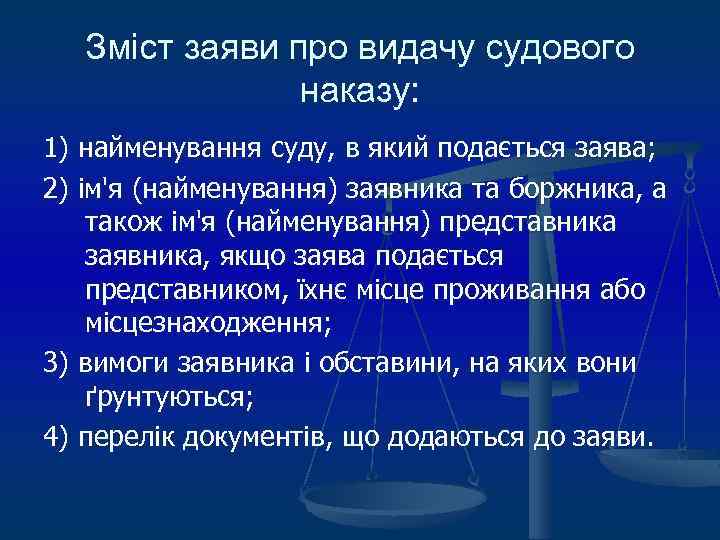 Зміст заяви про видачу судового наказу:

1) найменування суду, в який подається заява;

2) ім'я (найменування) заявника та боржника, а також ім'я (найменування) представника заявника, якщо заява подається представником, їхнє місце проживання або місцезнаходження;

3) вимоги заявника і обставини, на яких вони ґрунтуються;

4) перелік документів, що додаються до заяви.